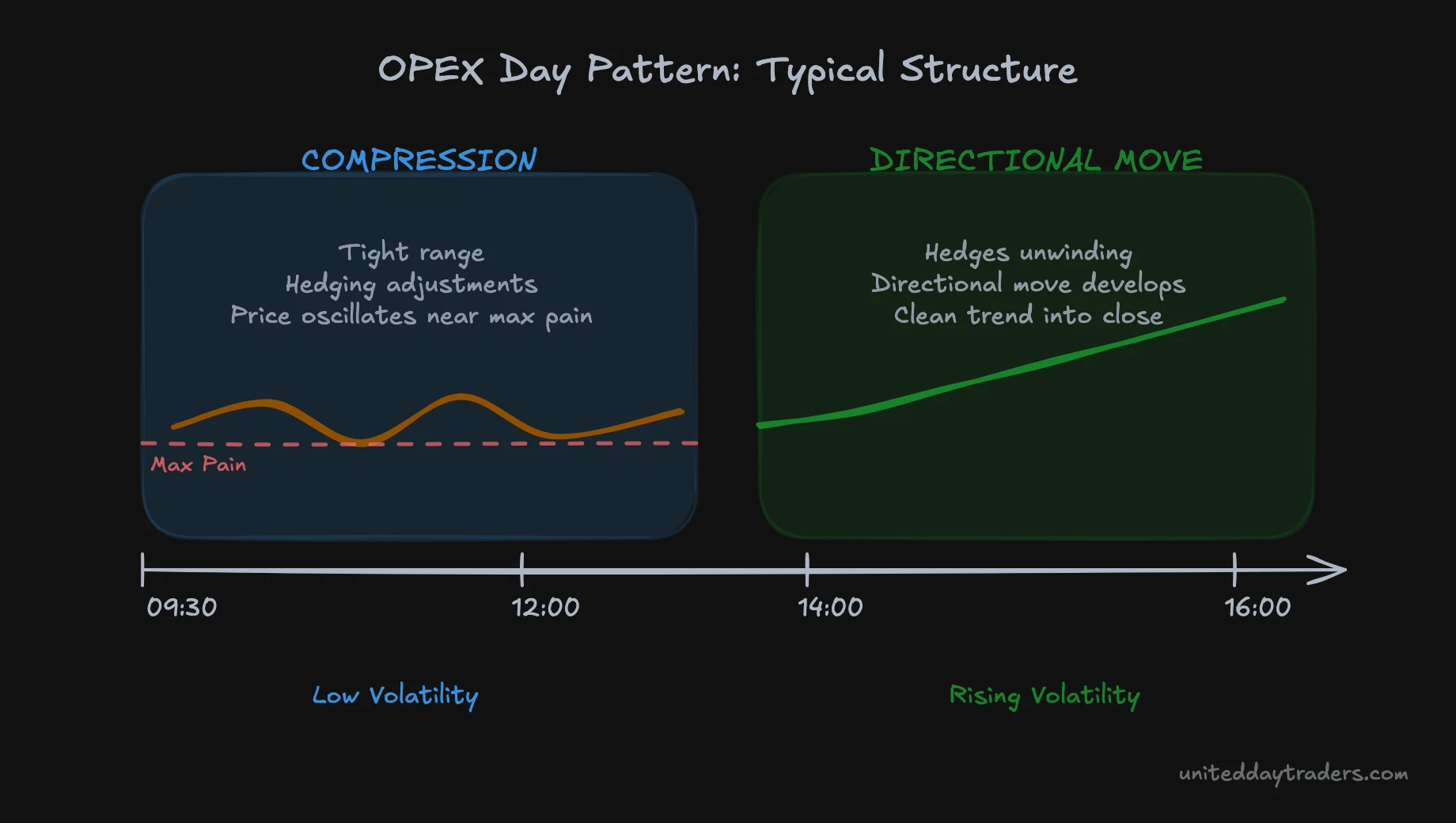 OPEX Day Pattern: Typical Structure

COMPRESSION

Tight range
Hedging adjustments
Price oscillates near max pain

Max Pain

DIRECTIONAL MOVE

Hedges unwinding
Directional move develops
Clean trend into close

09:30
12:00
14:00
16:00

Low Volatility

Rising Volatility

uniteddaytraders.com